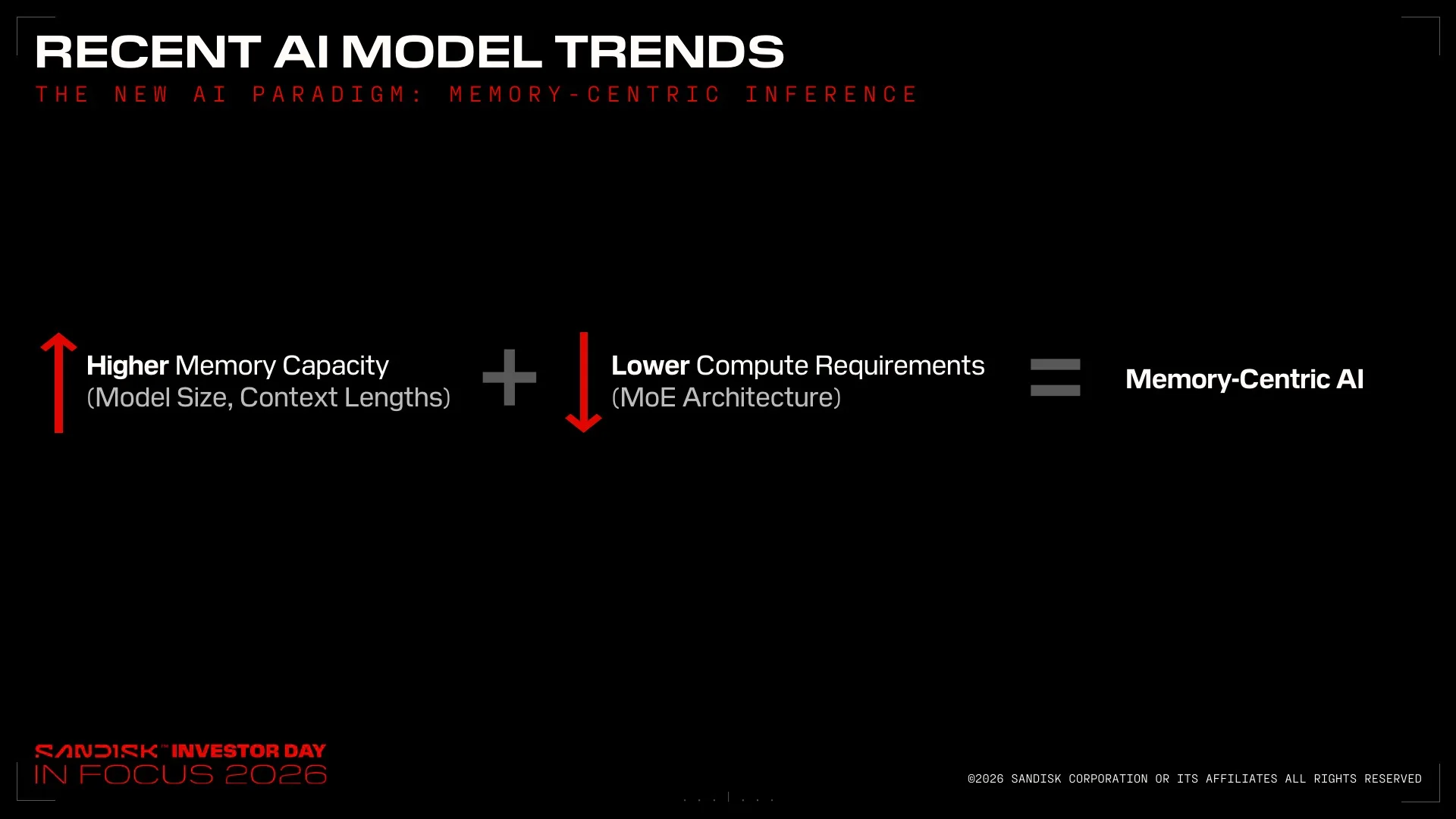 RECENT AI MODEL TRENDS
THE NEW AI PARADIGM: MEMORY-CENTRIC INFERENCE

Higher Memory Capacity
(Model Size, Context Lengths)

+

Lower Compute Requirements
(MoE Architecture)

=

Memory-Centric AI

SANDISK™ INVESTOR DAY
IN FOCUS 2026

©2026 SANDISK CORPORATION OR ITS AFFILIATES ALL RIGHTS RESERVED